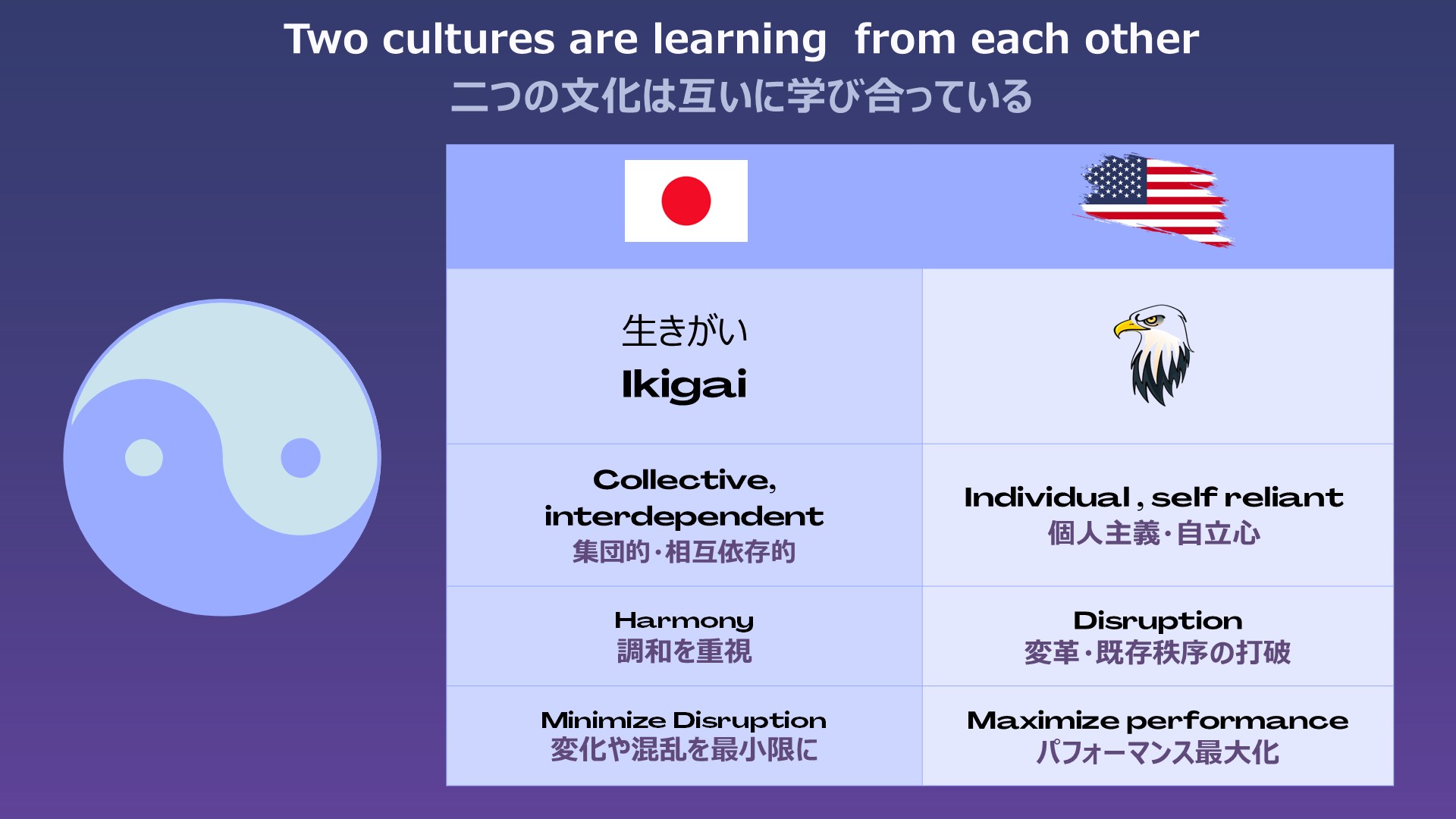 Two cultures are learning from each other
二つの文化は互いに学び合っている

| | |
|---|---|
| 生きがい Ikigai | |
| Collective, interdependent 集団的・相互依存的 | Individual , self reliant 個人主義・自立心 |
| Harmony 調和を重視 | Disruption 変革・既存秩序の打破 |
| Minimize Disruption 変化や混乱を最小限に | Maximize performance パフォーマンス最大化 |